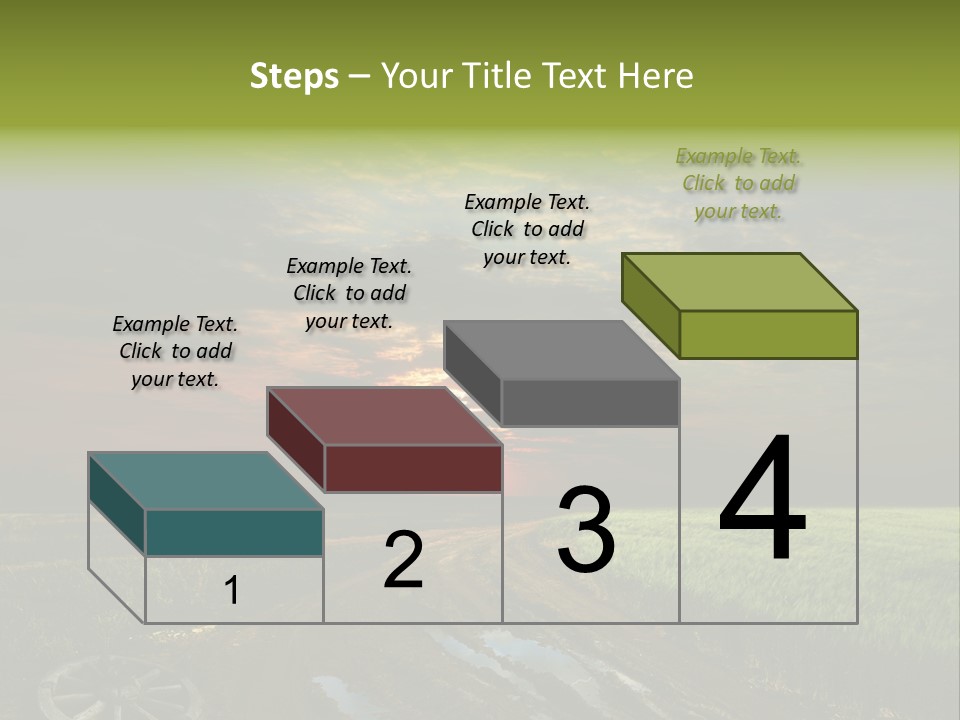 Steps – Your Title Text Here

Example Text. Click to add your text.

Example Text. Click to add your text.

Example Text. Click to add your text.

Example Text. Click to add your text.

1

2

3

4